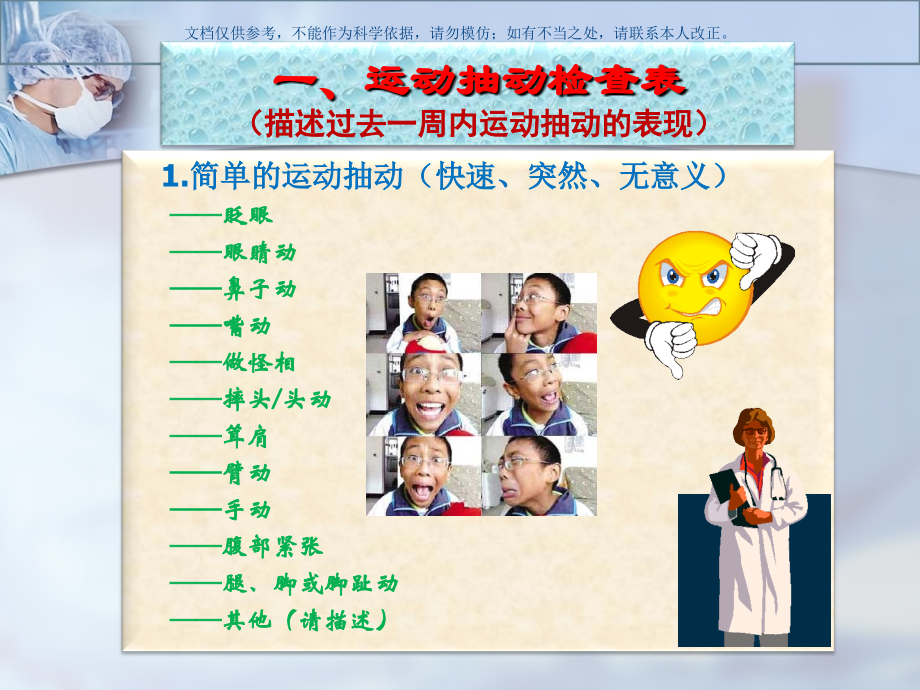 文档仅供参考，不能作为科学依据，请勿模仿；如有不当之处，请联系本人改正。

一、运动抽动检查表
（描述过去一周内运动抽动的表现）

1.简单的运动抽动（快速、突然、无意义）

——眨眼
——眼睛动
——鼻子动
——嘴动
——做怪相
——摔头/头动
——耸肩
——臂动
——手动
——腹部紧张
——腿、脚或脚趾动
——其他（请描述）